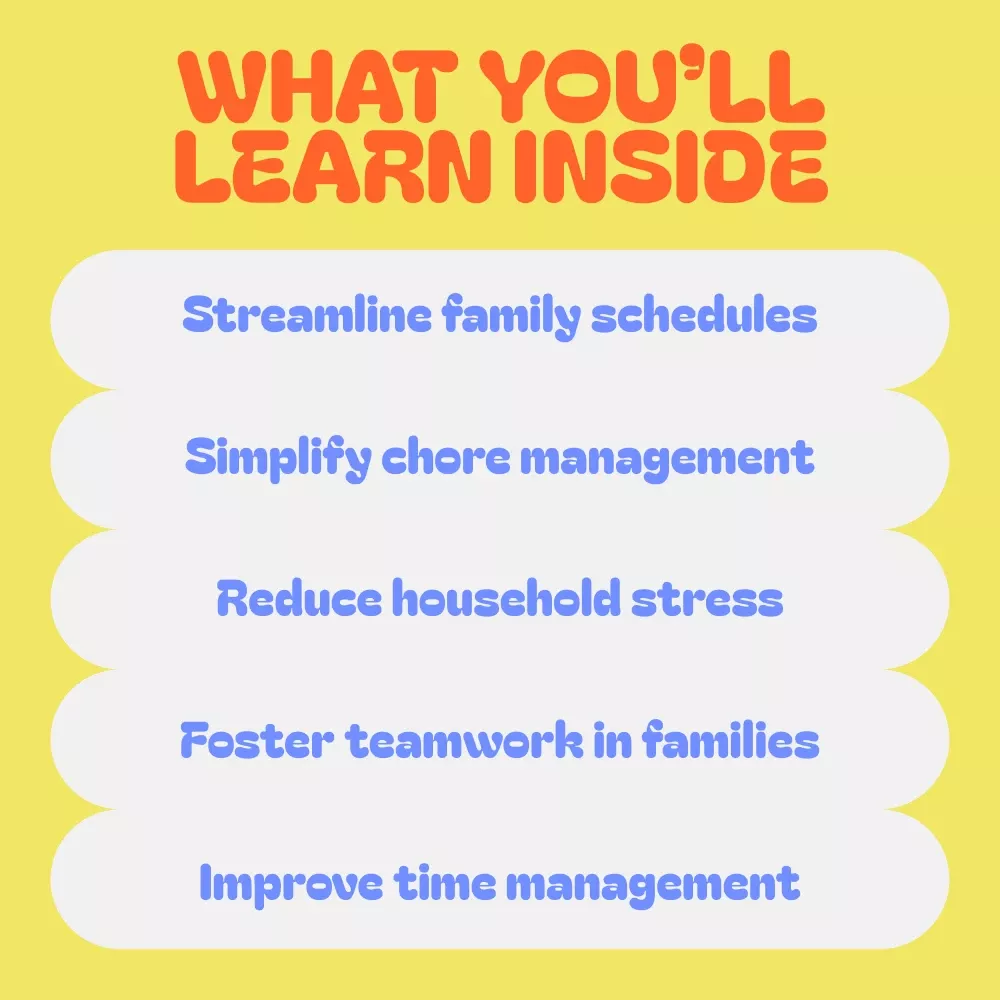 WHAT YOU'LL LEARN INSIDE

Streamline family schedules

Simplify chore management

Reduce household stress

Foster teamwork in families

Improve time management